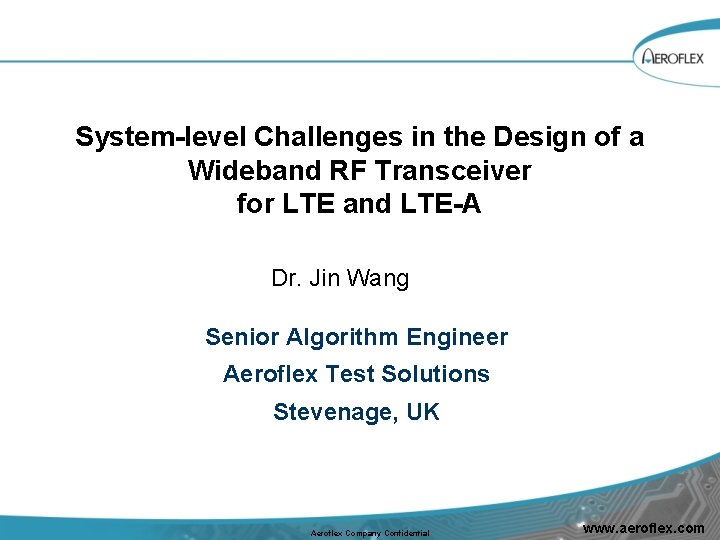 AEROFLEX

System-level Challenges in the Design of a Wideband RF Transceiver for LTE and LTE-A

Dr. Jin Wang

Senior Algorithm Engineer

Aeroflex Test Solutions

Stevenage, UK

Aeroflex Company Confidential

www.aeroflex.com